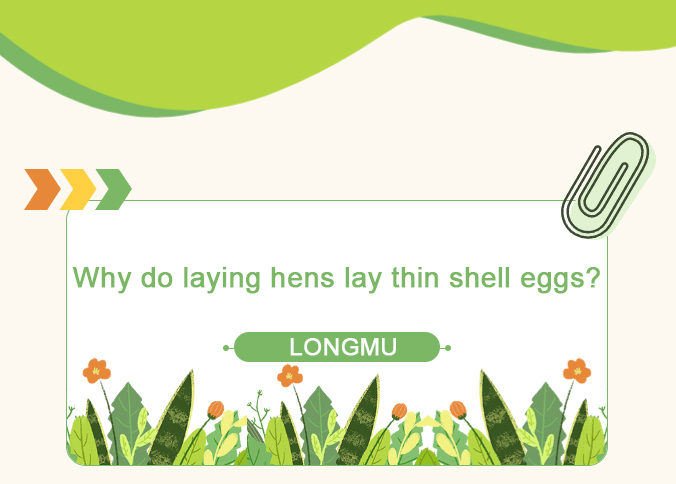 Why do laying hens lay thin shell eggs?

LONGMU